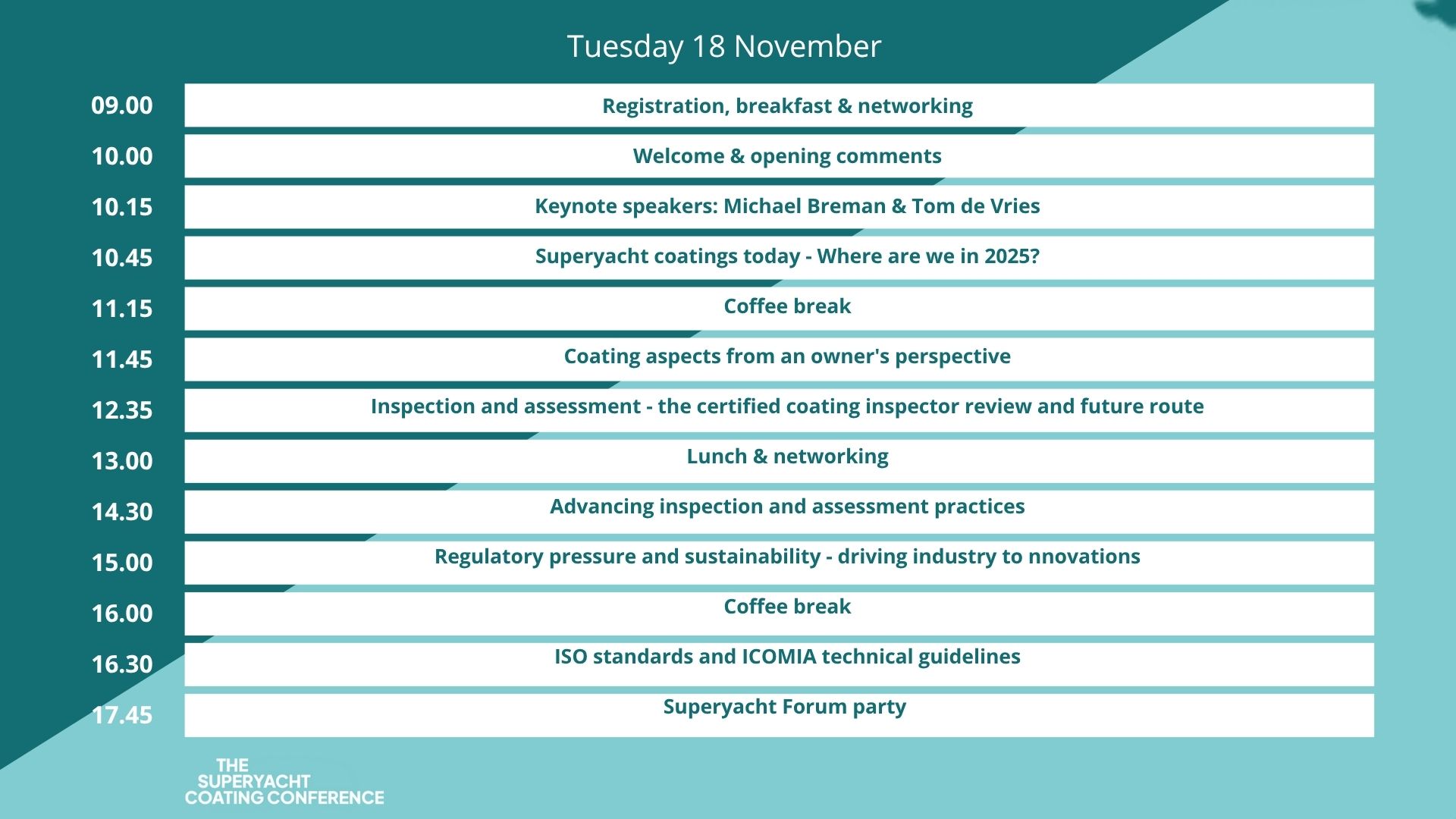 Tuesday 18 November

| 09.00 | Registration, breakfast & networking |
|---|---|
| 10.00 | Welcome & opening comments |
| 10.15 | Keynote speakers: Michael Breman & Tom de Vries |
| 10.45 | Superyacht coatings today - Where are we in 2025? |
| 11.15 | Coffee break |
| 11.45 | Coating aspects from an owner's perspective |
| 12.35 | Inspection and assessment - the certified coating inspector review and future route |
| 13.00 | Lunch & networking |
| 14.30 | Advancing inspection and assessment practices |
| 15.00 | Regulatory pressure and sustainability - driving industry to nnovations |
| 16.00 | Coffee break |
| 16.30 | ISO standards and ICOMIA technical guidelines |
| 17.45 | Superyacht Forum party |

THE SUPERYACHT COATING CONFERENCE